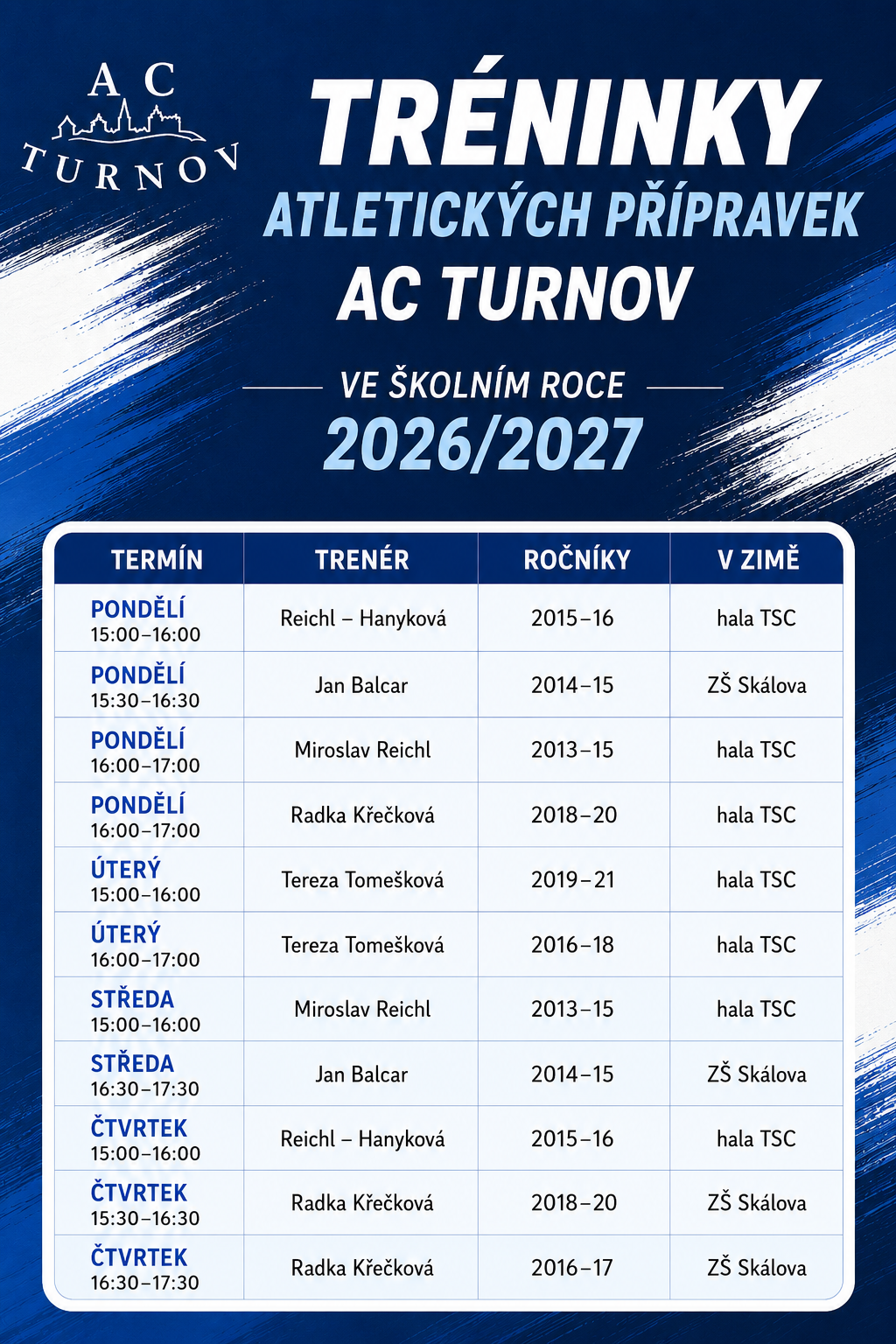 AC TURNOV

TRÉNINKY
ATLETICKÝCH PŘÍPRAVEK
AC TURNOV

VE ŠKOLNÍM ROCE
2026/2027

| TERMÍN | TRENÉR | ROČNÍKY | V ZIMĚ |
|---|---|---|---|
| PONDĚLÍ 15:00–16:00 | Reichl – Hanyková | 2015–16 | hala TSC |
| PONDĚLÍ 15:30–16:30 | Jan Balcar | 2014–15 | ZŠ Skálova |
| PONDĚLÍ 16:00–17:00 | Miroslav Reichl | 2013–15 | hala TSC |
| PONDĚLÍ 16:00–17:00 | Radka Křečková | 2018–20 | hala TSC |
| ÚTERÝ 15:00–16:00 | Tereza Tomešková | 2019–21 | hala TSC |
| ÚTERÝ 16:00–17:00 | Tereza Tomešková | 2016–18 | hala TSC |
| STŘEDA 15:00–16:00 | Miroslav Reichl | 2013–15 | hala TSC |
| STŘEDA 16:30–17:30 | Jan Balcar | 2014–15 | ZŠ Skálova |
| ČTVRTEK 15:00–16:00 | Reichl – Hanyková | 2015–16 | hala TSC |
| ČTVRTEK 15:30–16:30 | Radka Křečková | 2018–20 | ZŠ Skálova |
| ČTVRTEK 16:30–17:30 | Radka Křečková | 2016–17 | ZŠ Skálova |